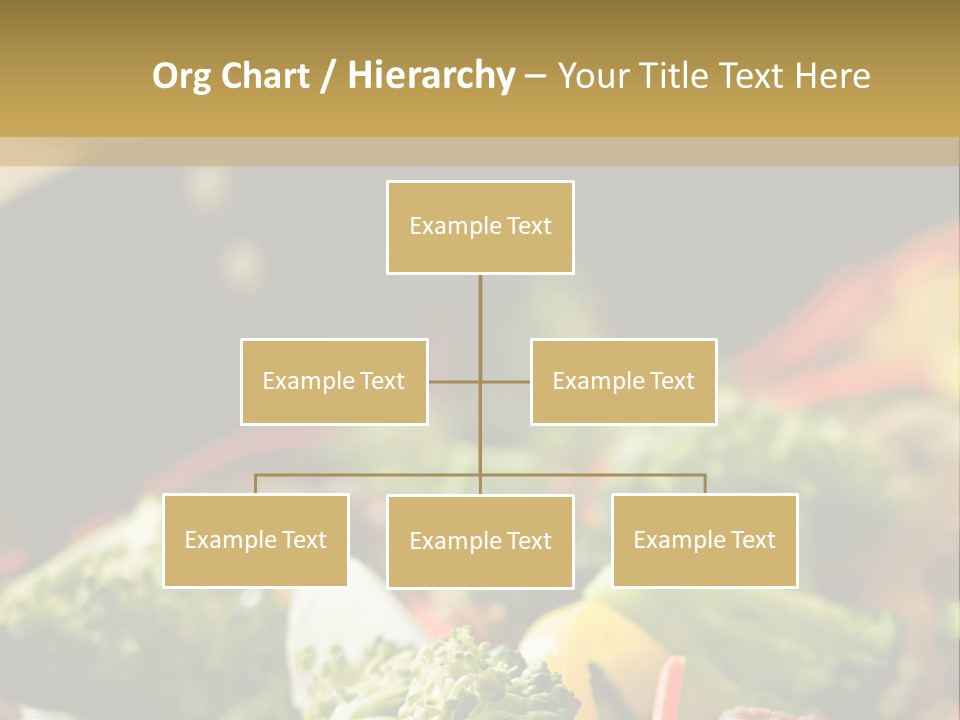 Org Chart / Hierarchy – Your Title Text Here

Example Text

Example Text

Example Text

Example Text

Example Text

Example Text